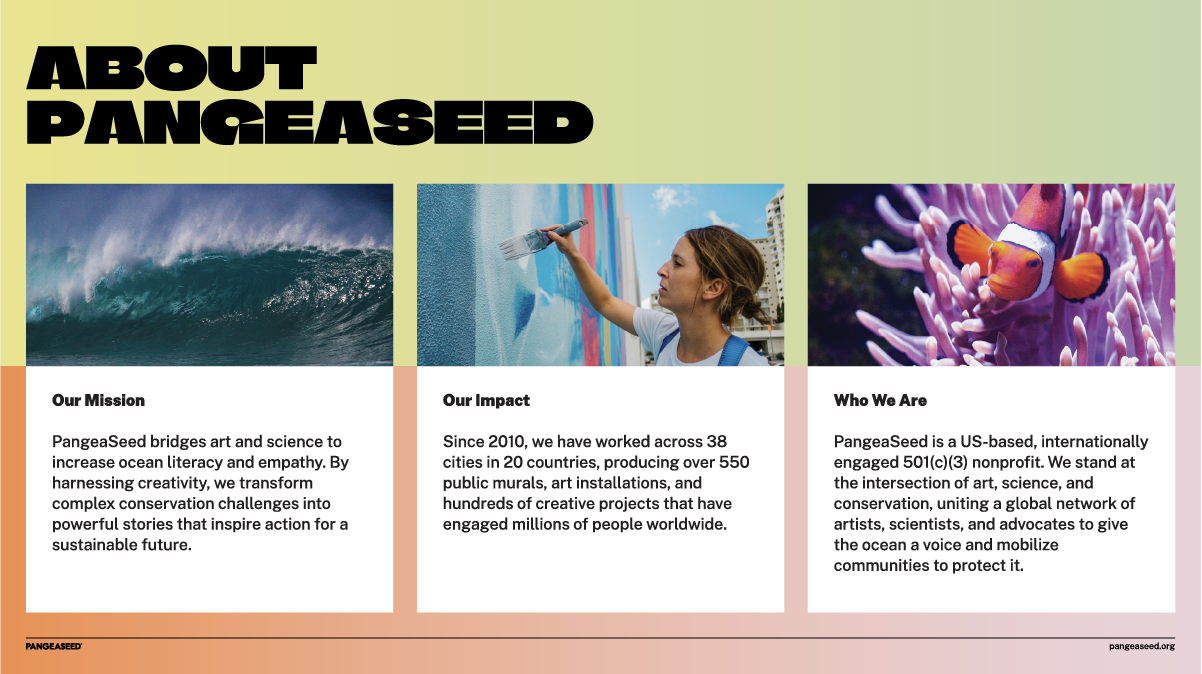 ABOUT PANGEASEED

Our Mission

PangeaSeed bridges art and science to increase ocean literacy and empathy. By harnessing creativity, we transform complex conservation challenges into powerful stories that inspire action for a sustainable future.

Our Impact

Since 2010, we have worked across 38 cities in 20 countries, producing over 550 public murals, art installations, and hundreds of creative projects that have engaged millions of people worldwide.

Who We Are

PangeaSeed is a US-based, internationally engaged 501(c)(3) nonprofit. We stand at the intersection of art, science, and conservation, uniting a global network of artists, scientists, and advocates to give the ocean a voice and mobilize communities to protect it.

PANGEASEED

pangeaseed.org